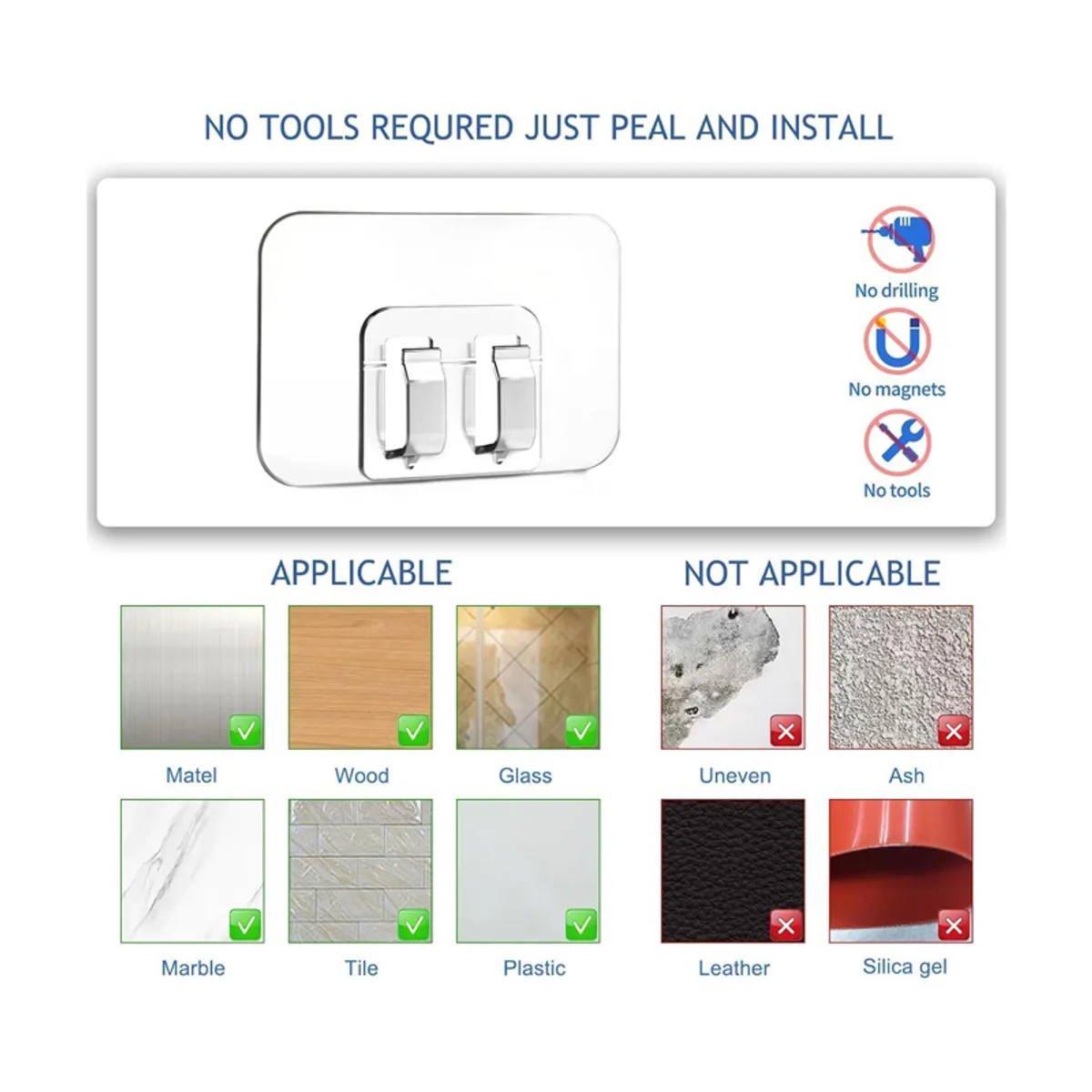 NO TOOLS REQURED JUST PEAL AND INSTALL

No drilling
No magnets
No tools

APPLICABLE

Matel
Wood
Glass
Marble
Tile
Plastic

NOT APPLICABLE

Uneven
Ash
Leather
Silica gel